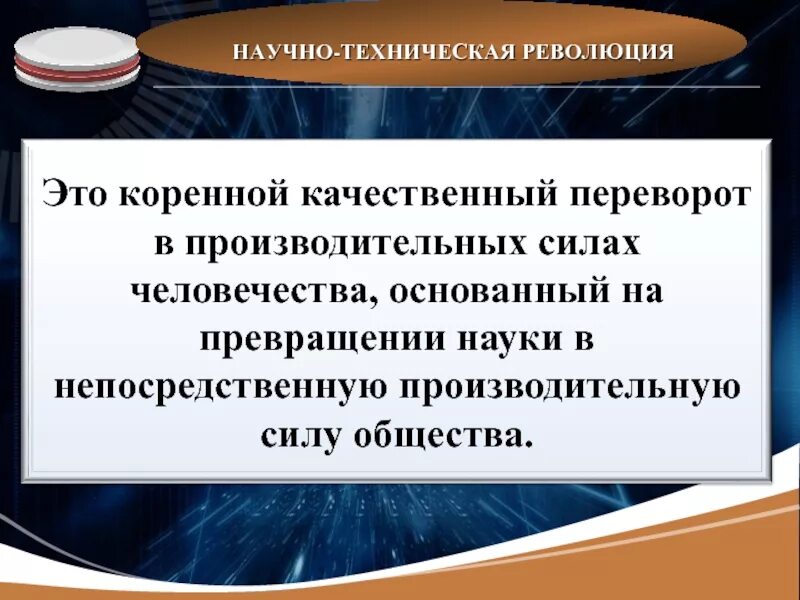 НАУЧНО-ТЕХНИЧЕСКАЯ РЕВОЛЮЦИЯ

Это коренной качественный переворот в производительных силах человечества, основанный на превращении науки в непосредственную производительную силу общества.